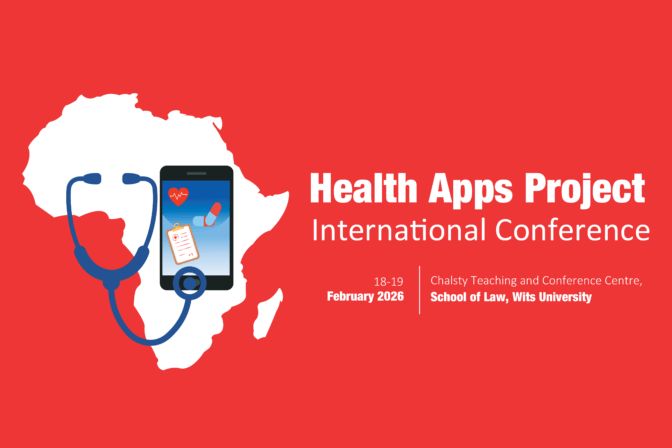 Health Apps Project
International Conference

18-19
February 2026

Chalsty Teaching and Conference Centre,
School of Law, Wits University